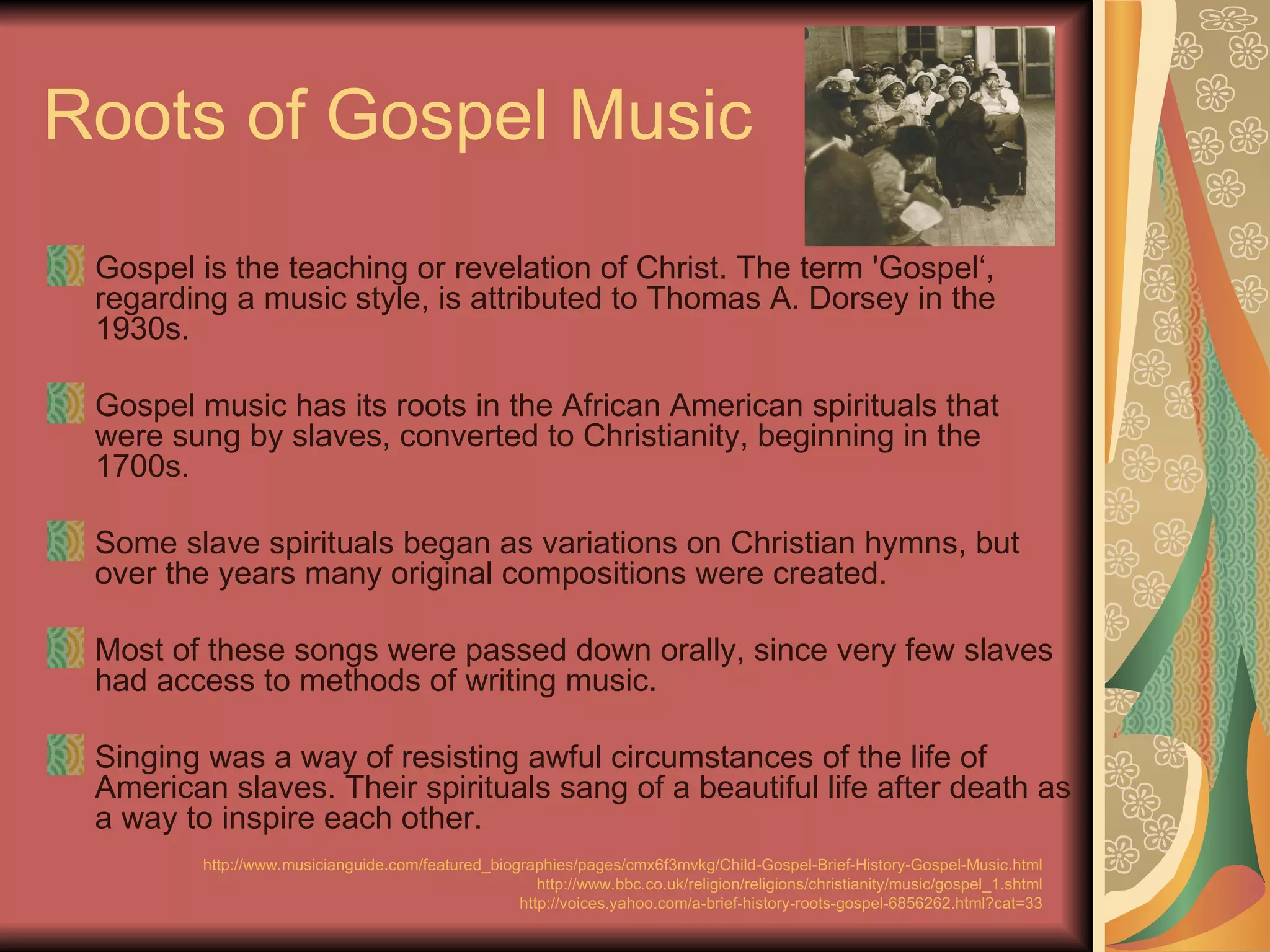 Roots of Gospel Music

Gospel is the teaching or revelation of Christ. The term 'Gospel‘, regarding a music style, is attributed to Thomas A. Dorsey in the 1930s.

Gospel music has its roots in the African American spirituals that were sung by slaves, converted to Christianity, beginning in the 1700s.

Some slave spirituals began as variations on Christian hymns, but over the years many original compositions were created.

Most of these songs were passed down orally, since very few slaves had access to methods of writing music.

Singing was a way of resisting awful circumstances of the life of American slaves. Their spirituals sang of a beautiful life after death as a way to inspire each other.

http://www.musicianguide.com/featured_biographies/pages/cmx6f3mvkg/Child-Gospel-Brief-History-Gospel-Music.html
http://www.bbc.co.uk/religion/religions/christianity/music/gospel_1.shtml
http://voices.yahoo.com/a-brief-history-roots-gospel-6856262.html?cat=33